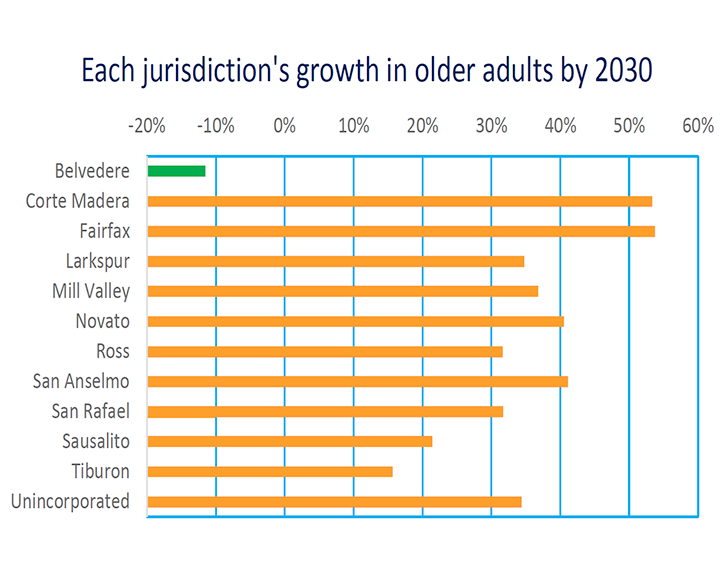 Each jurisdiction's growth in older adults by 2030

-20%
-10%
0%
10%
20%
30%
40%
50%
60%

Belvedere
Corte Madera
Fairfax
Larkspur
Mill Valley
Novato
Ross
San Anselmo
San Rafael
Sausalito
Tiburon
Unincorporated